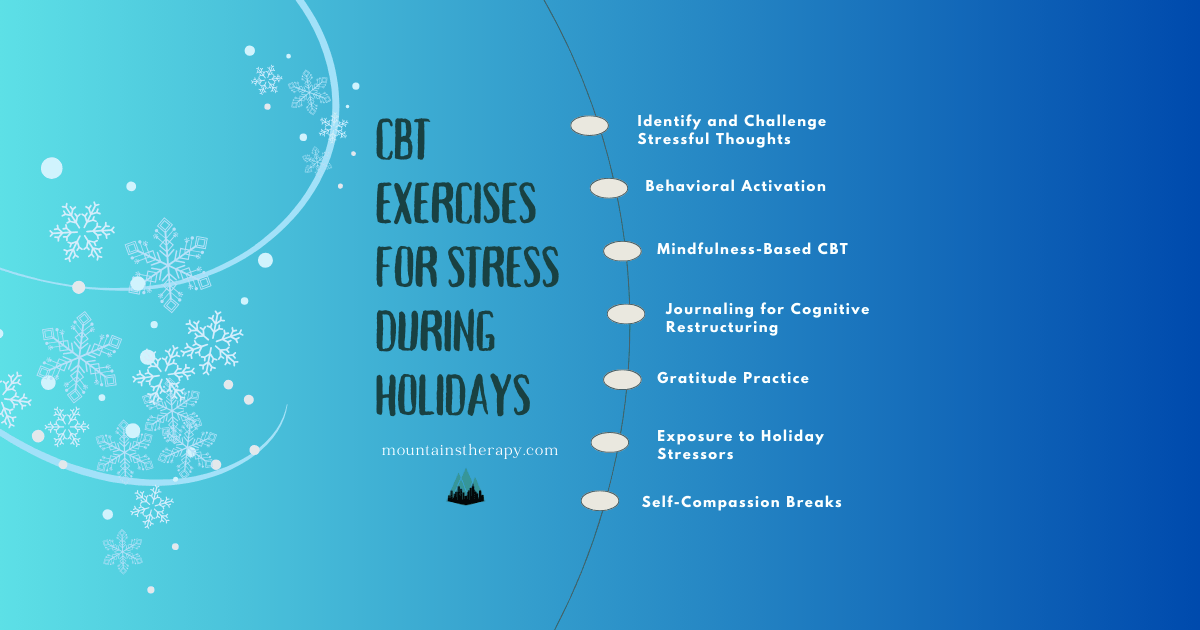 CBT EXERCISES FOR STRESS DURING HOLIDAYS

mountainstherapy.com

Identify and Challenge Stressful Thoughts

Behavioral Activation

Mindfulness-Based CBT

Journaling for Cognitive Restructuring

Gratitude Practice

Exposure to Holiday Stressors

Self-Compassion Breaks